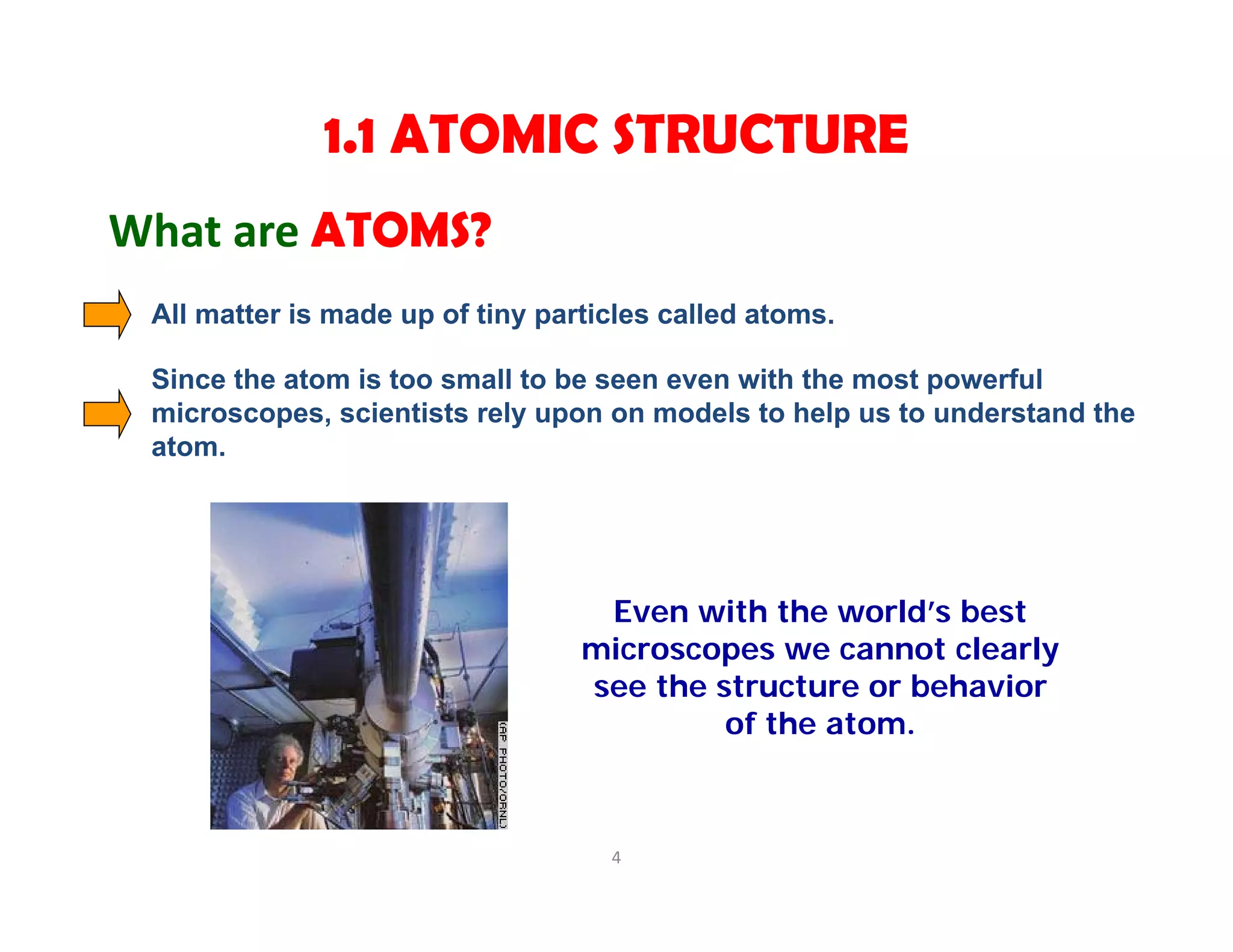 1.1 ATOMIC STRUCTURE

What are ATOMS?

All matter is made up of tiny particles called atoms.

Since the atom is too small to be seen even with the most powerful microscopes, scientists rely upon on models to help us to understand the atom.

(AP PHOTO/ORNL)

Even with the world's best microscopes we cannot clearly see the structure or behavior of the atom.

4